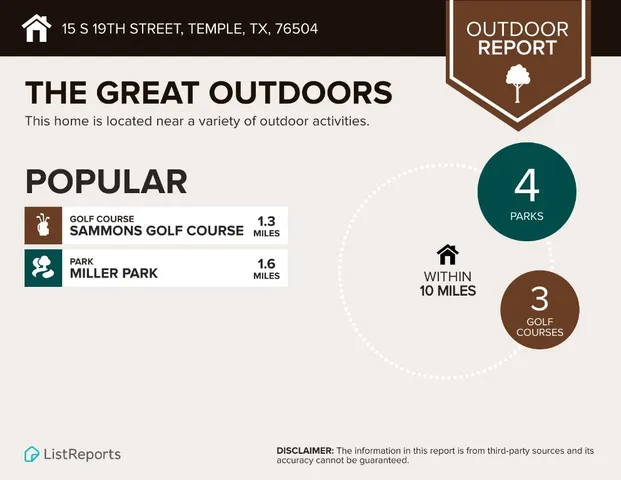 15 S 19TH STREET, TEMPLE, TX, 76504

OUTDOOR REPORT

THE GREAT OUTDOORS
This home is located near a variety of outdoor activities.

POPULAR

GOLF COURSE
SAMMONS GOLF COURSE
1.3 MILES

PARK
MILLER PARK
1.6 MILES

4
PARKS

WITHIN
10 MILES

3
GOLF COURSES

ListReports

DISCLAIMER: The information in this report is from third-party sources and its accuracy cannot be guaranteed.